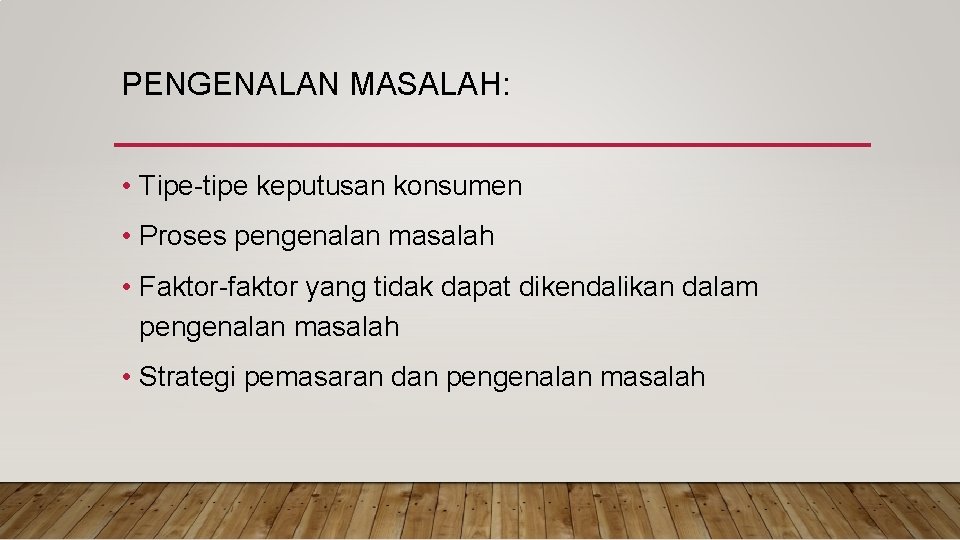 PENGENALAN MASALAH:

• Tipe-tipe keputusan konsumen

• Proses pengenalan masalah

• Faktor-faktor yang tidak dapat dikendalikan dalam pengenalan masalah

• Strategi pemasaran dan pengenalan masalah